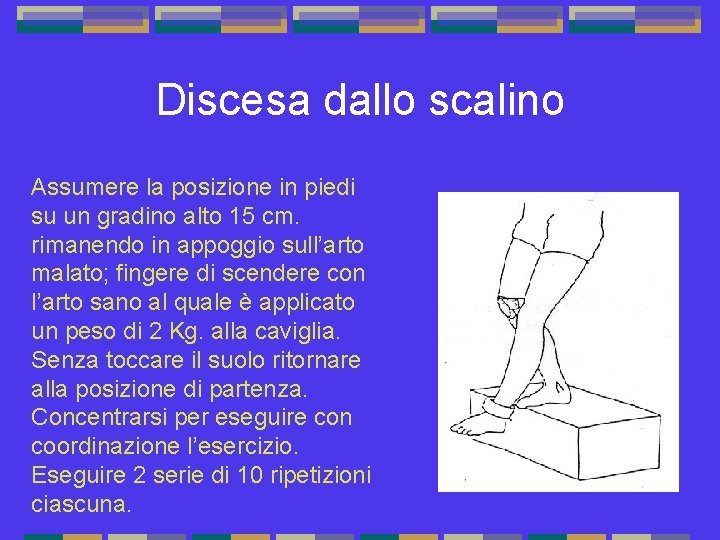 Discesa dallo scalino

Assumere la posizione in piedi su un gradino alto 15 cm. rimanendo in appoggio sull’arto malato; fingere di scendere con l’arto sano al quale è applicato un peso di 2 Kg. alla caviglia. Senza toccare il suolo ritornare alla posizione di partenza. Concentrarsi per eseguire con coordinazione l’esercizio. Eseguire 2 serie di 10 ripetizioni ciascuna.